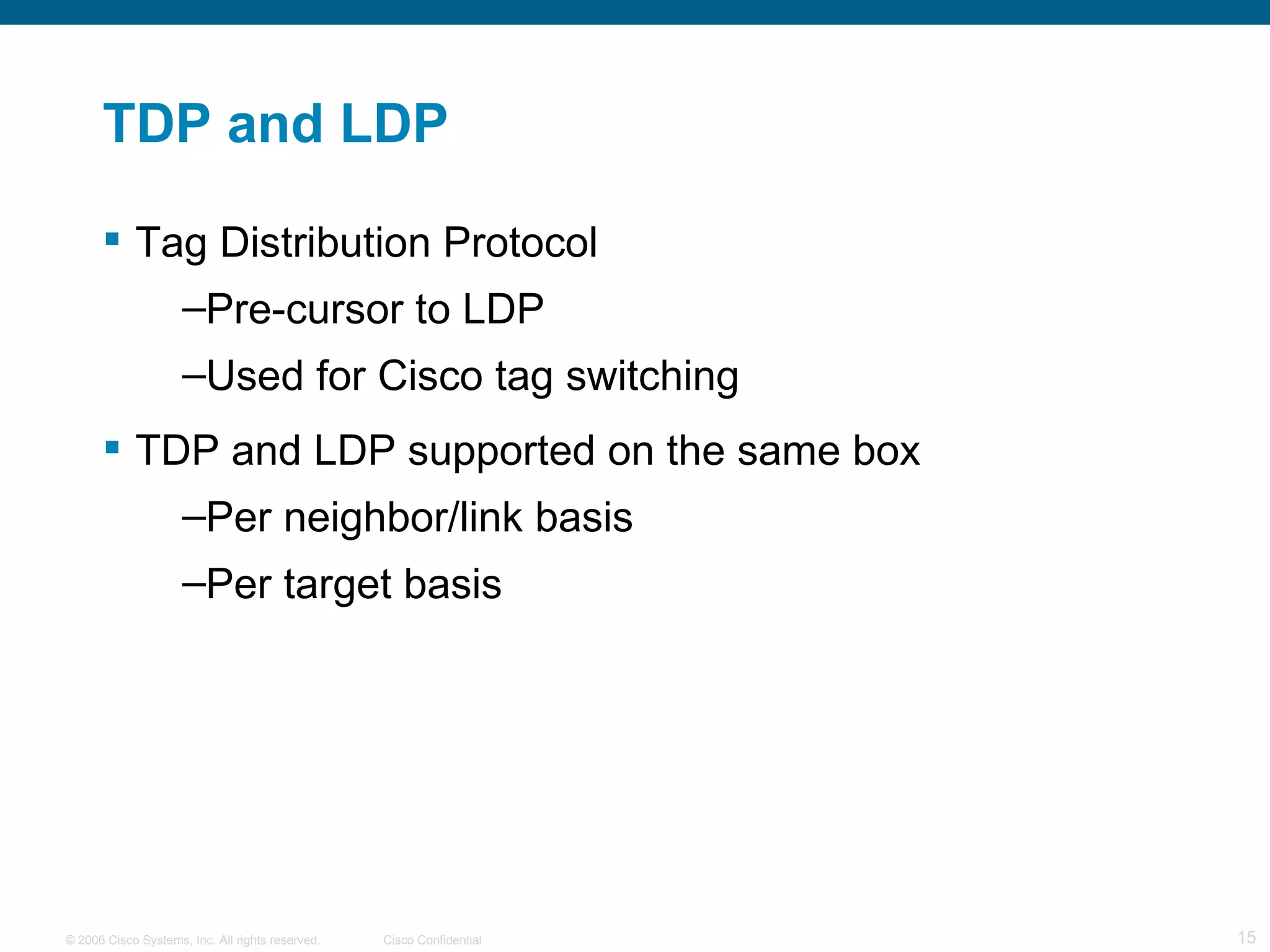 TDP and LDP

▪ Tag Distribution Protocol

–Pre-cursor to LDP

–Used for Cisco tag switching

▪ TDP and LDP supported on the same box

–Per neighbor/link basis

–Per target basis

© 2006 Cisco Systems, Inc. All rights reserved. Cisco Confidential 15